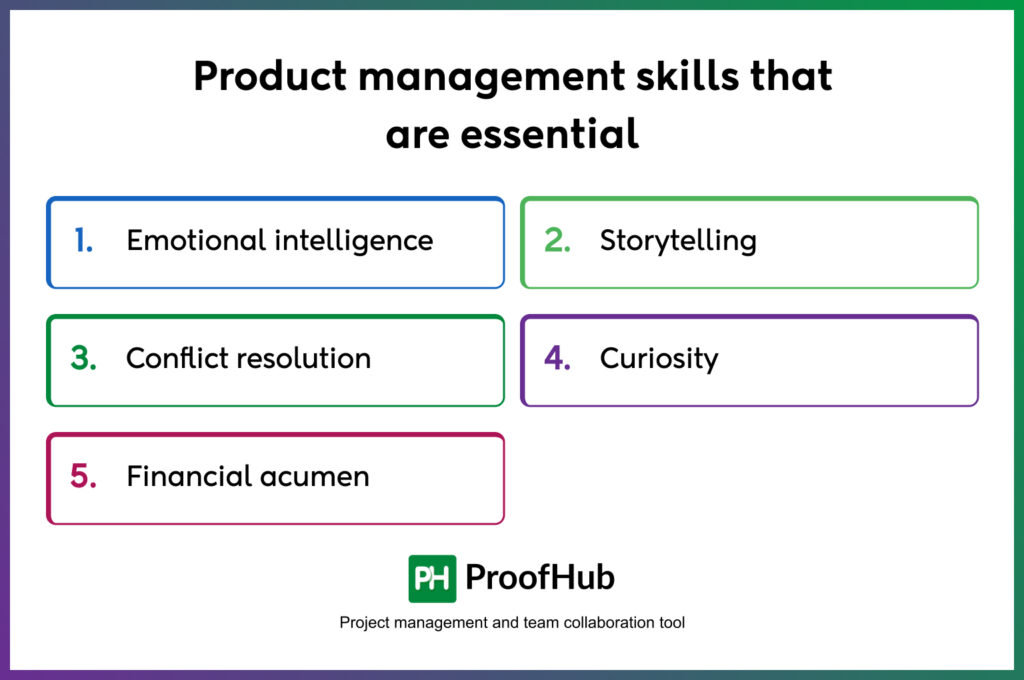 Product management skills that are essential

1. Emotional intelligence

2. Storytelling

3. Conflict resolution

4. Curiosity

5. Financial acumen

PH ProofHub

Project management and team collaboration tool